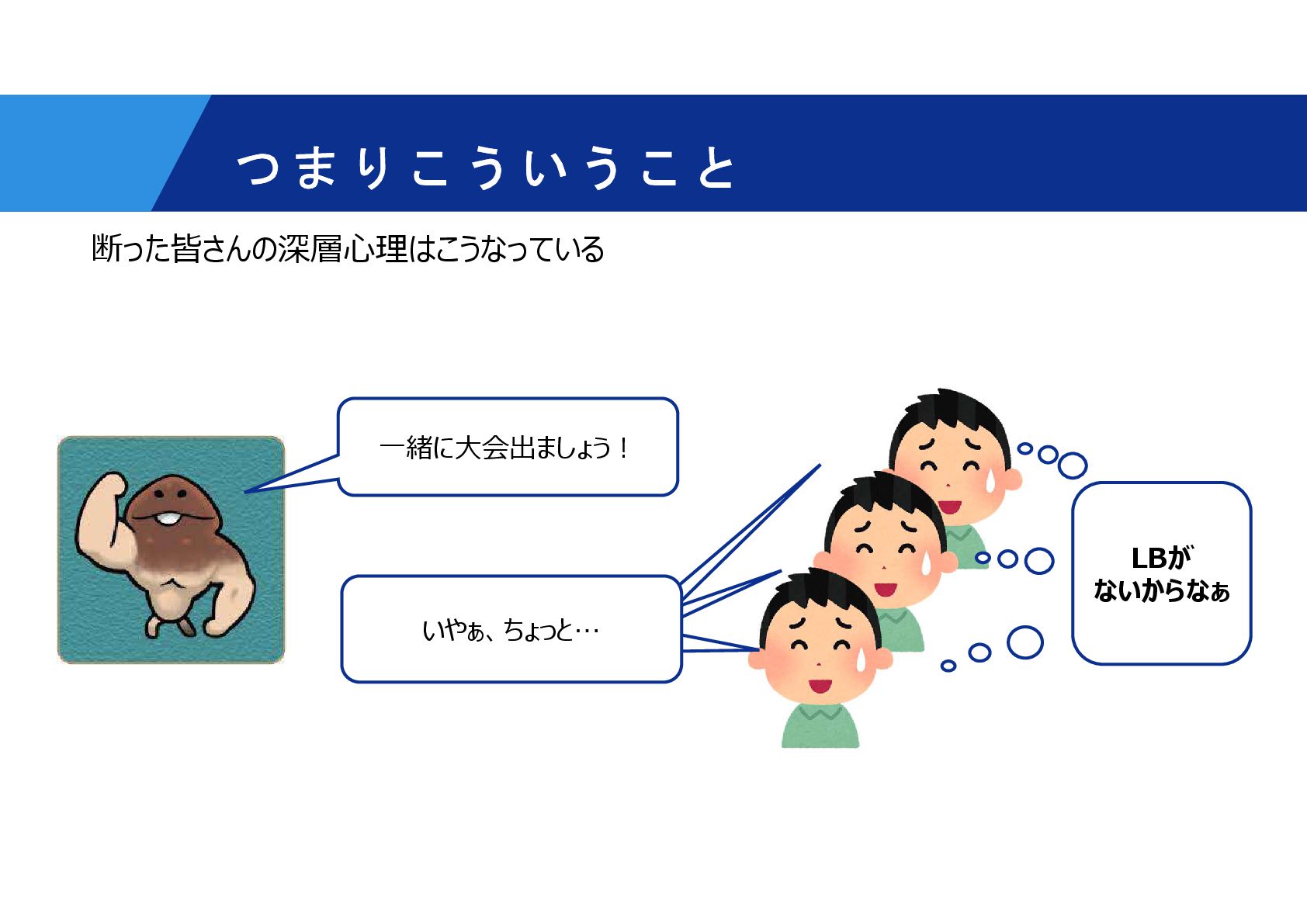 つまりこういうこと

断った皆さんの深層心理はこうなっている

一緒に大会出ましょう！

いやぁ、ちょっと…

LBが
ないからなぁ